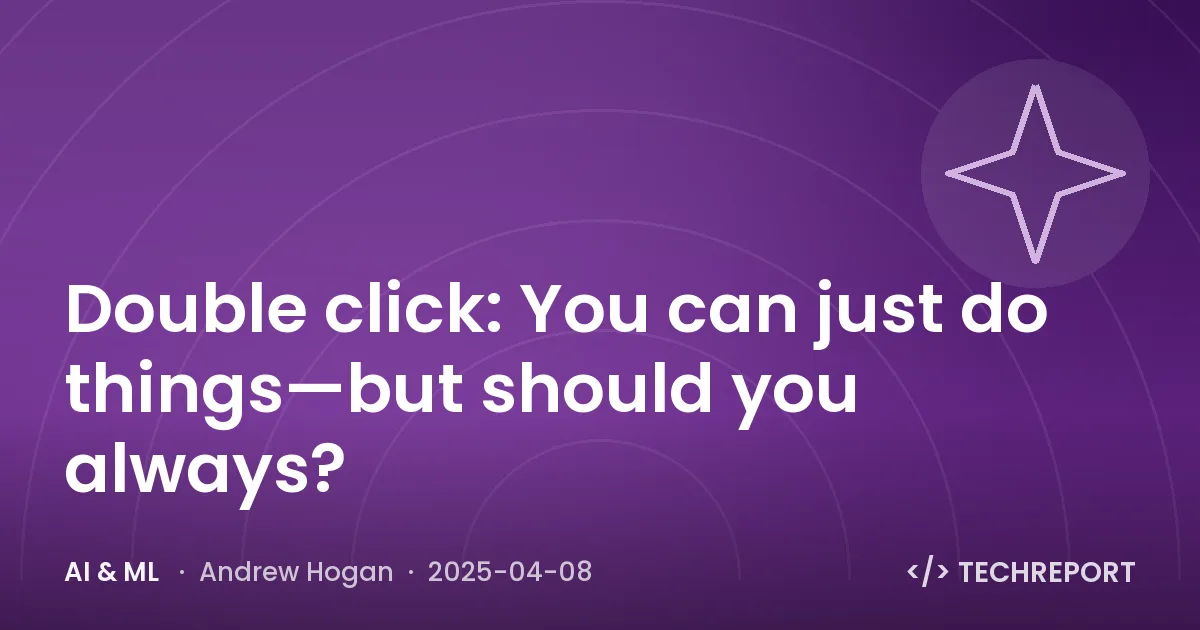 Double click: You can just do things—but should you always?

AI & ML · Andrew Hogan · 2025-04-08

</> TECHREPORT